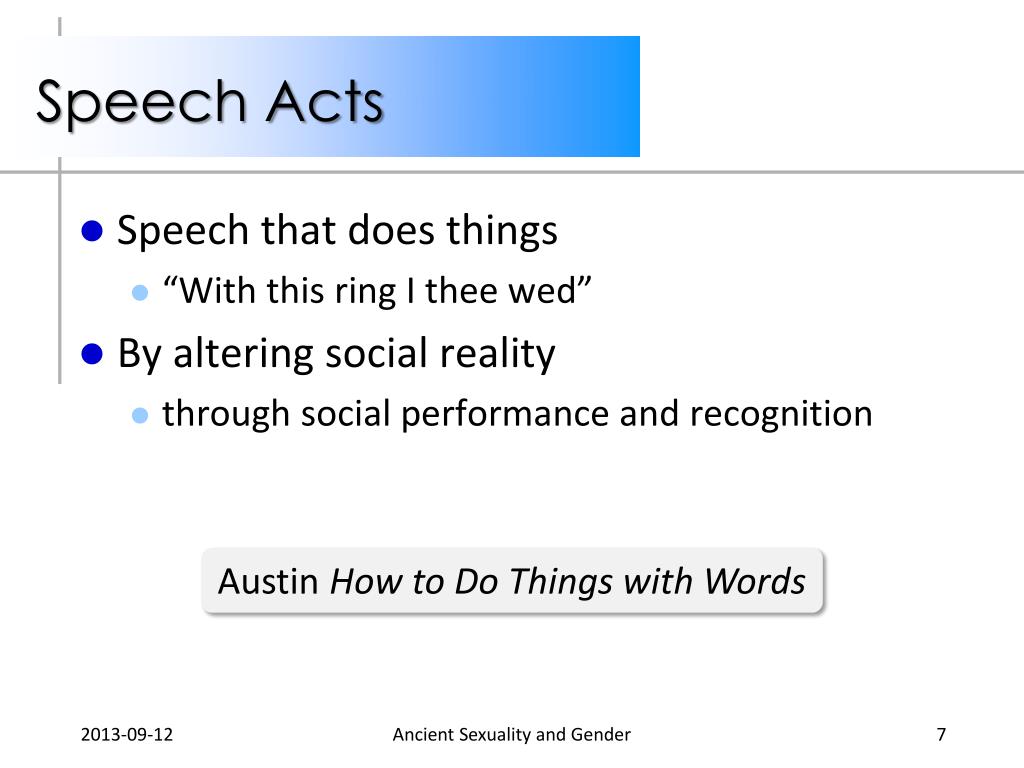 Speech Acts

Speech that does things

“With this ring I thee wed”

By altering social reality

through social performance and recognition

Austin How to Do Things with Words

2013-09-12

Ancient Sexuality and Gender

7